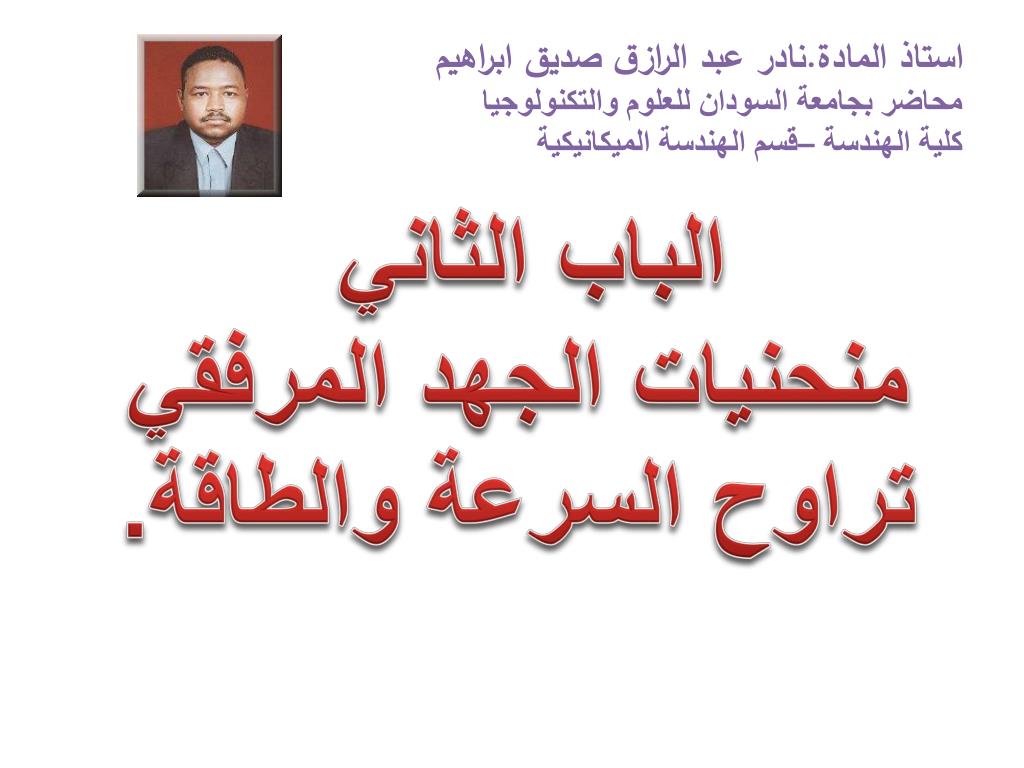 استاذ المادة.نادر عبد الرازق صديق ابراهيم
محاضر بجامعة السودان للعلوم والتكنولوجيا
كلية الهندسة –قسم الهندسة الميكانيكية

الباب الثاني
منحنيات الجهد المرفقي
تراوح السرعة والطاقة.